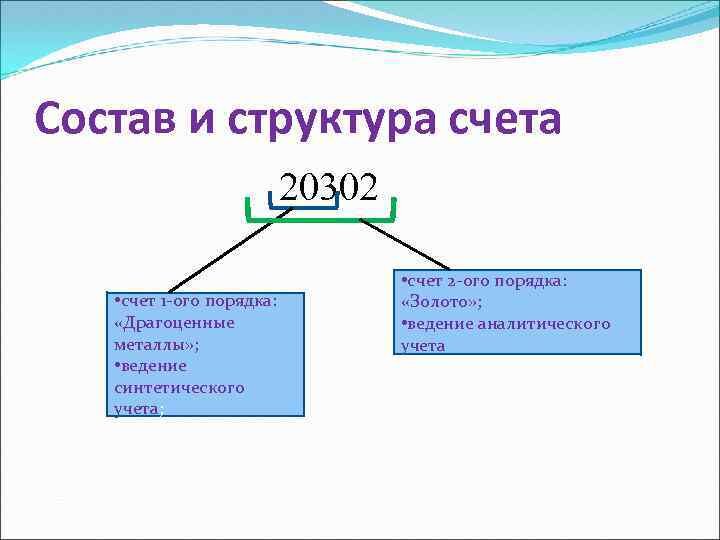 Состав и структура счета

20302

•счет 1-ого порядка: «Драгоценные металлы»;
•ведение синтетического учета;

•счет 2-ого порядка: «Золото»;
•ведение аналитического учета